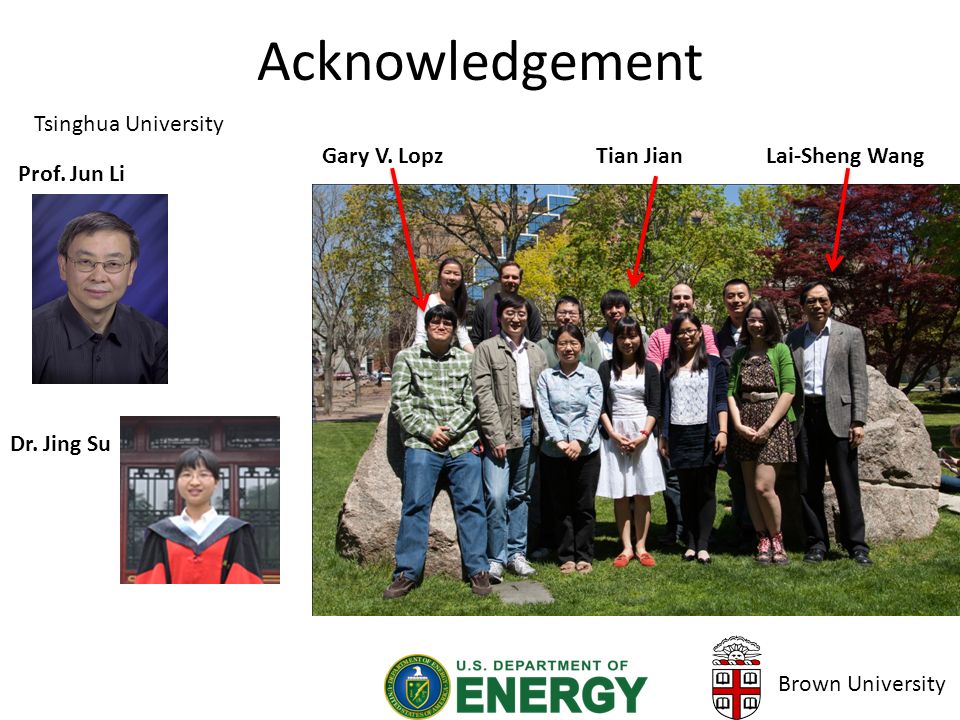 Acknowledgement

Tsinghua University

Prof. Jun Li

Dr. Jing Su

Gary V. Lopz

Tian Jian

Lai-Sheng Wang

U.S. DEPARTMENT OF ENERGY

Brown University